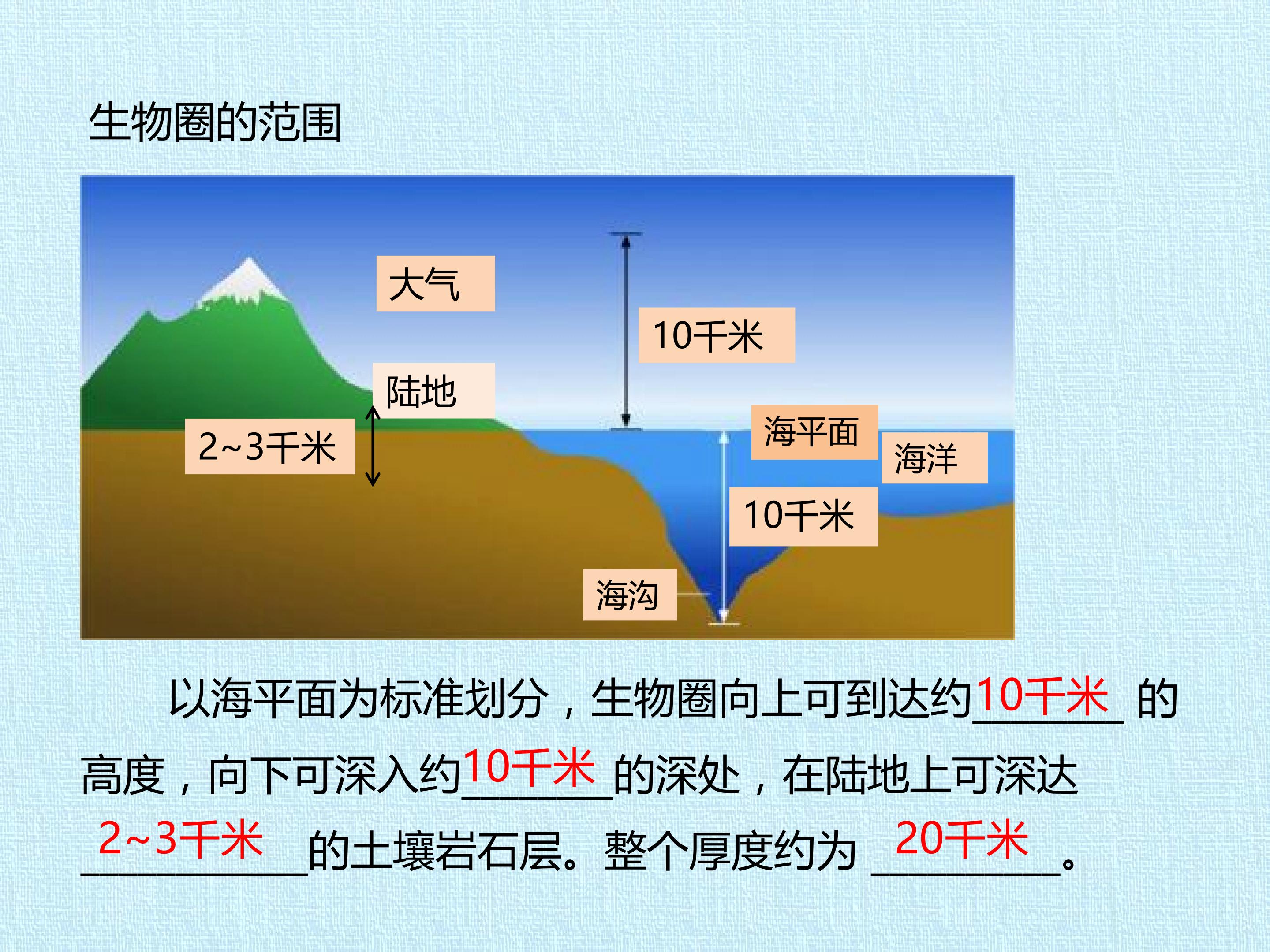 生物圈的范围

大气

10千米

陆地

2~3千米

海平面

海洋

10千米

海沟

以海平面为标准划分，生物圈向上可到达约10千米的高度，向下可深入约10千米的深处，在陆地上可深达2~3千米的土壤岩石层。整个厚度约为20千米。